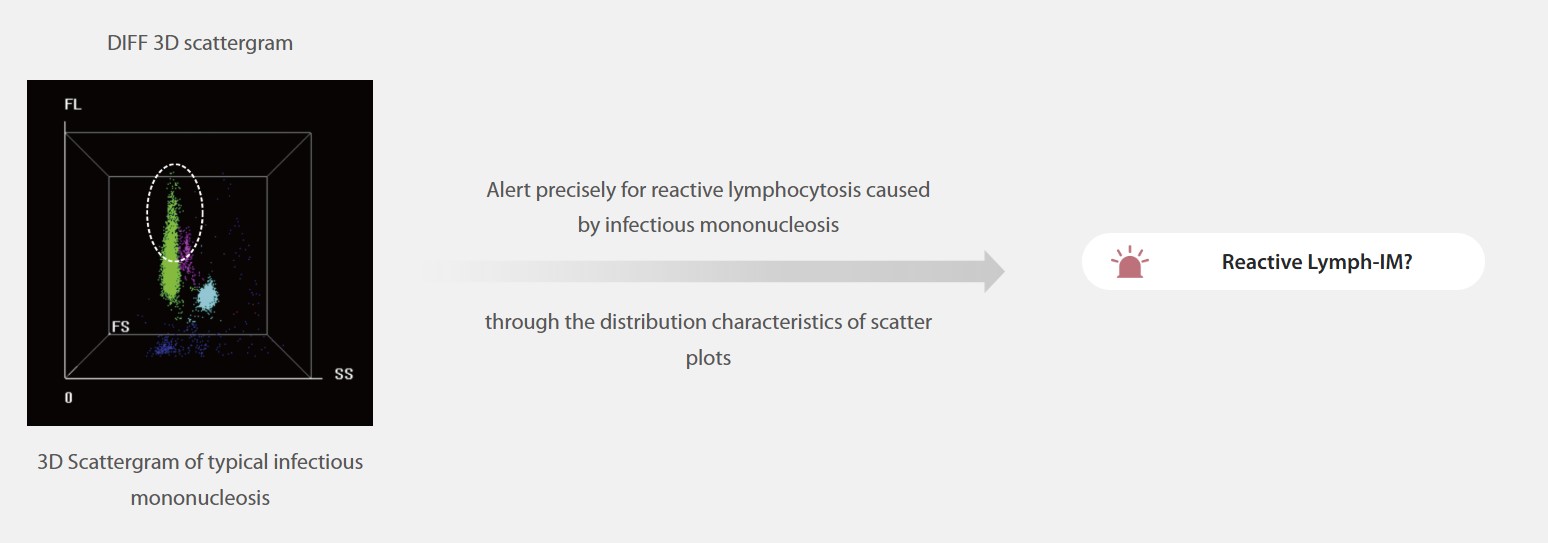 DIFF 3D scattergram

FL

FS

SS

0

3D Scattergram of typical infectious mononucleosis

Alert precisely for reactive lymphocytosis caused by infectious mononucleosis

through the distribution characteristics of scatter plots

Reactive Lymph-IM?